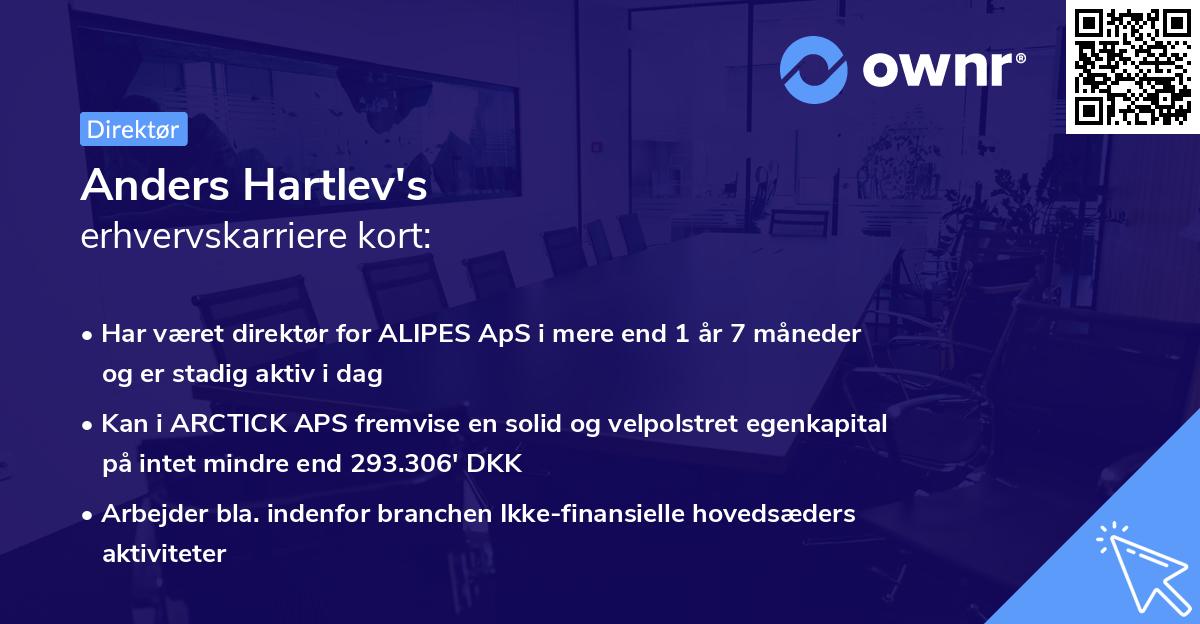 ownr®

Direktør

Anders Hartlev's
erhvervskarriere kort:

• Har været direktør for ALIPES ApS i mere end 1 år 7 måneder og er stadig aktiv i dag
• Kan i ARCTICK APS fremvise en solid og velpolstret egenkapital på intet mindre end 293.306' DKK
• Arbejder bla. indenfor branchen Ikke-finansielle hovedsæders aktiviteter